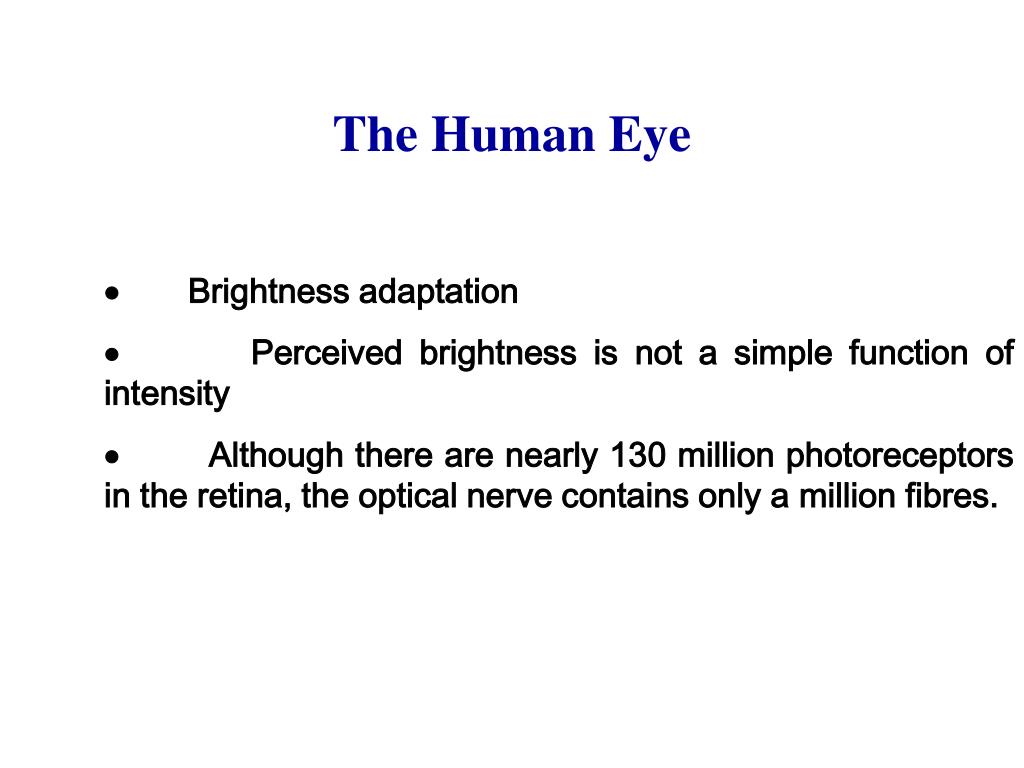 The Human Eye

• Brightness adaptation

• Perceived brightness is not a simple function of intensity

• Although there are nearly 130 million photoreceptors in the retina, the optical nerve contains only a million fibres.